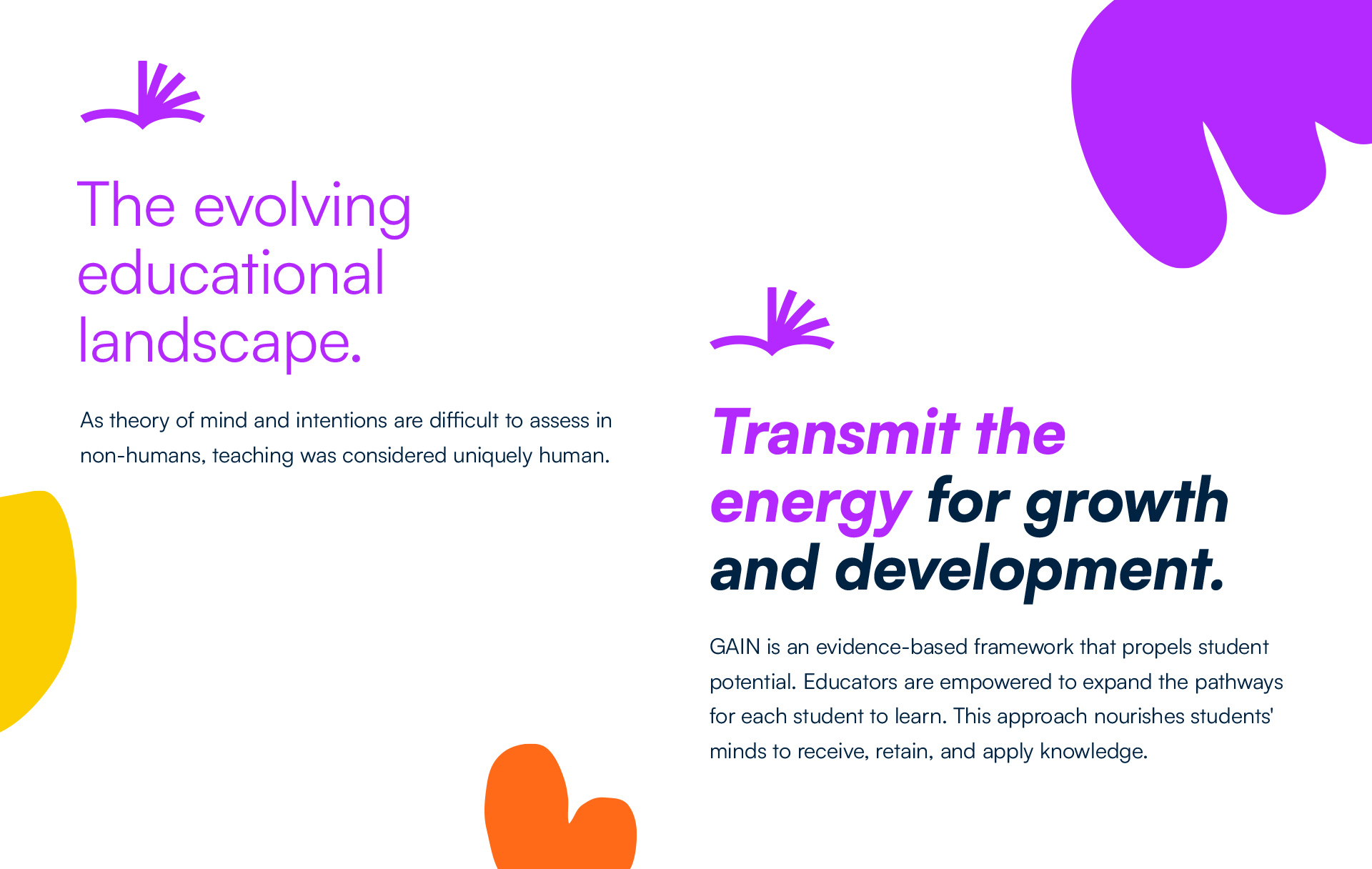 The evolving educational landscape.

As theory of mind and intentions are difficult to assess in non-humans, teaching was considered uniquely human.

Transmit the energy for growth and development.

GAIN is an evidence-based framework that propels student potential. Educators are empowered to expand the pathways for each student to learn. This approach nourishes students' minds to receive, retain, and apply knowledge.